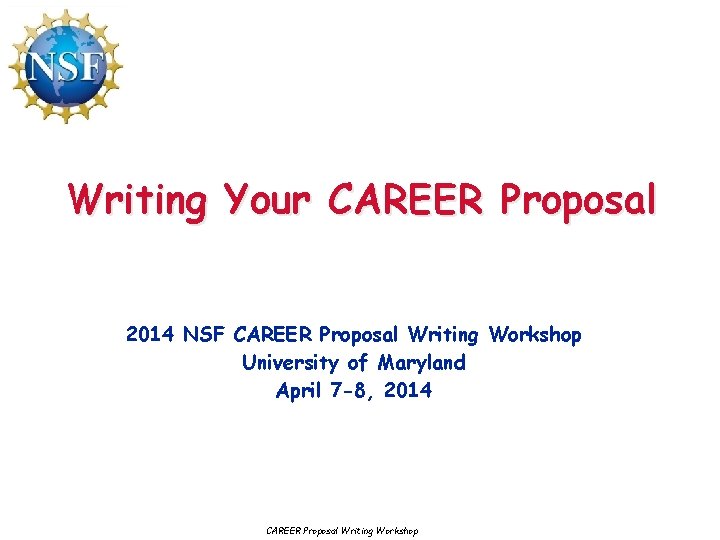 NSF

Writing Your CAREER Proposal

2014 NSF CAREER Proposal Writing Workshop
University of Maryland
April 7-8, 2014

CAREER Proposal Writing Workshop